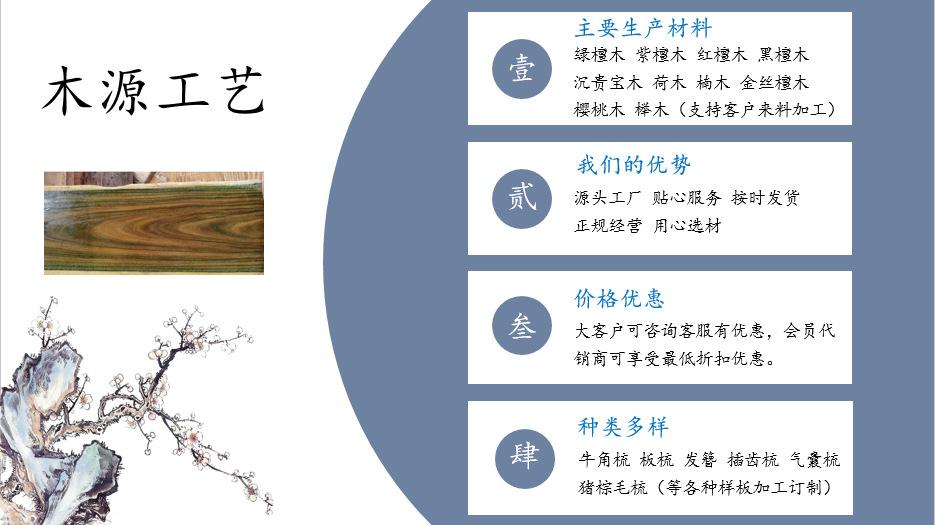 木源工艺

壹
主要生产材料
绿檀木 紫檀木 红檀木 黑檀木
沉贵宝木 荷木 楠木 金丝檀木
樱桃木 榉木（支持客户来料加工）

贰
我们的优势
源头工厂 贴心服务 按时发货
正规经营 用心选材

叁
价格优惠
大客户可咨询客服有优惠，会员代销商可享受最低折扣优惠。

肆
种类多样
牛角梳 板梳 发簪 插齿梳 气囊梳
猪棕毛梳（等各种样板加工订制）